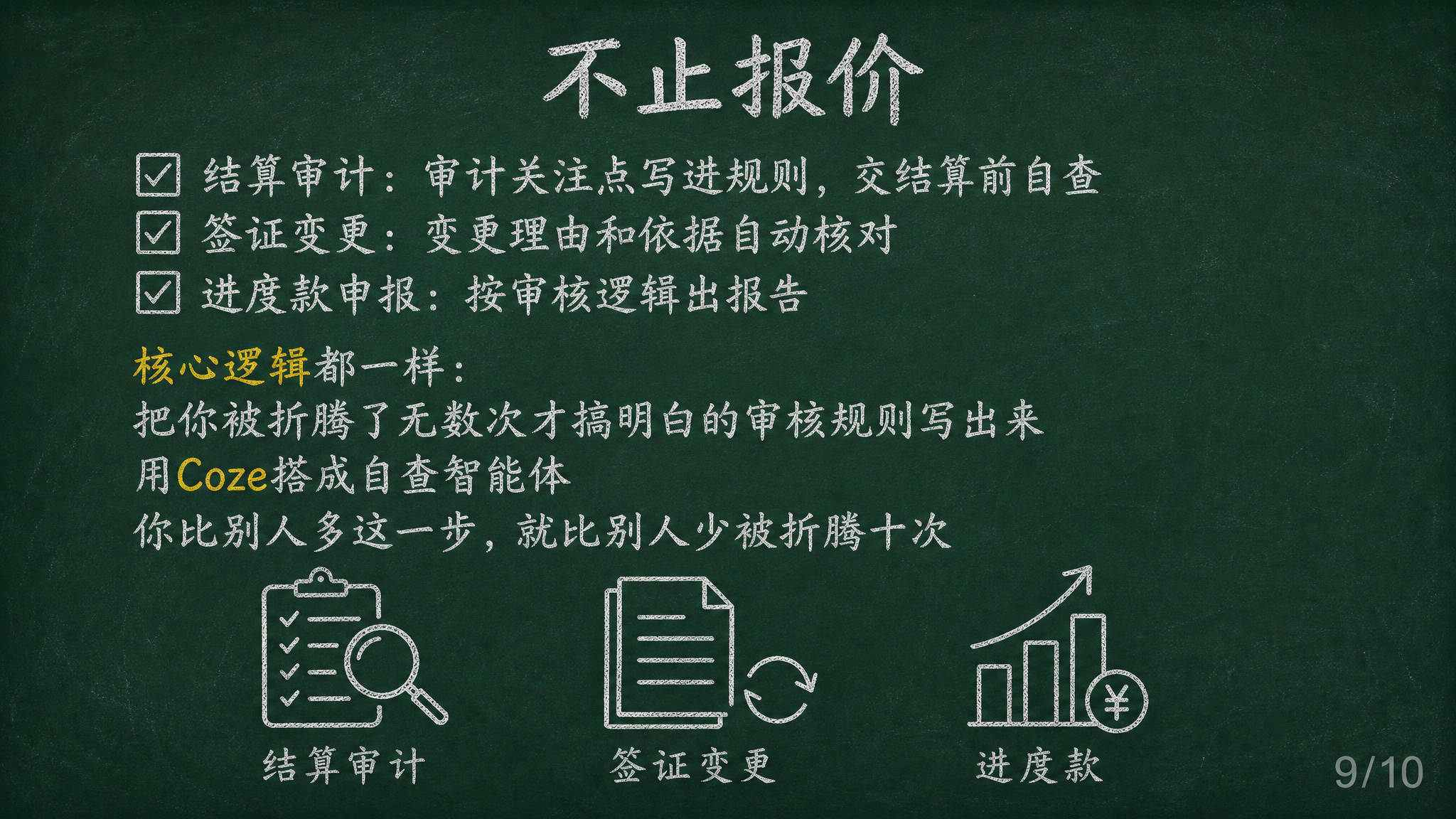 不止报价

☑ 结算审计：审计关注点写进规则，交结算前自查
☑ 签证变更：变更理由和依据自动核对
☑ 进度款申报：按审核逻辑出报告

核心逻辑都一样：
把你被折腾了无数次才搞明白的审核规则写出来
用Coze搭成自查智能体
你比别人多这一步，就比别人少被折腾十次

结算审计

签证变更

¥
进度款

9/10